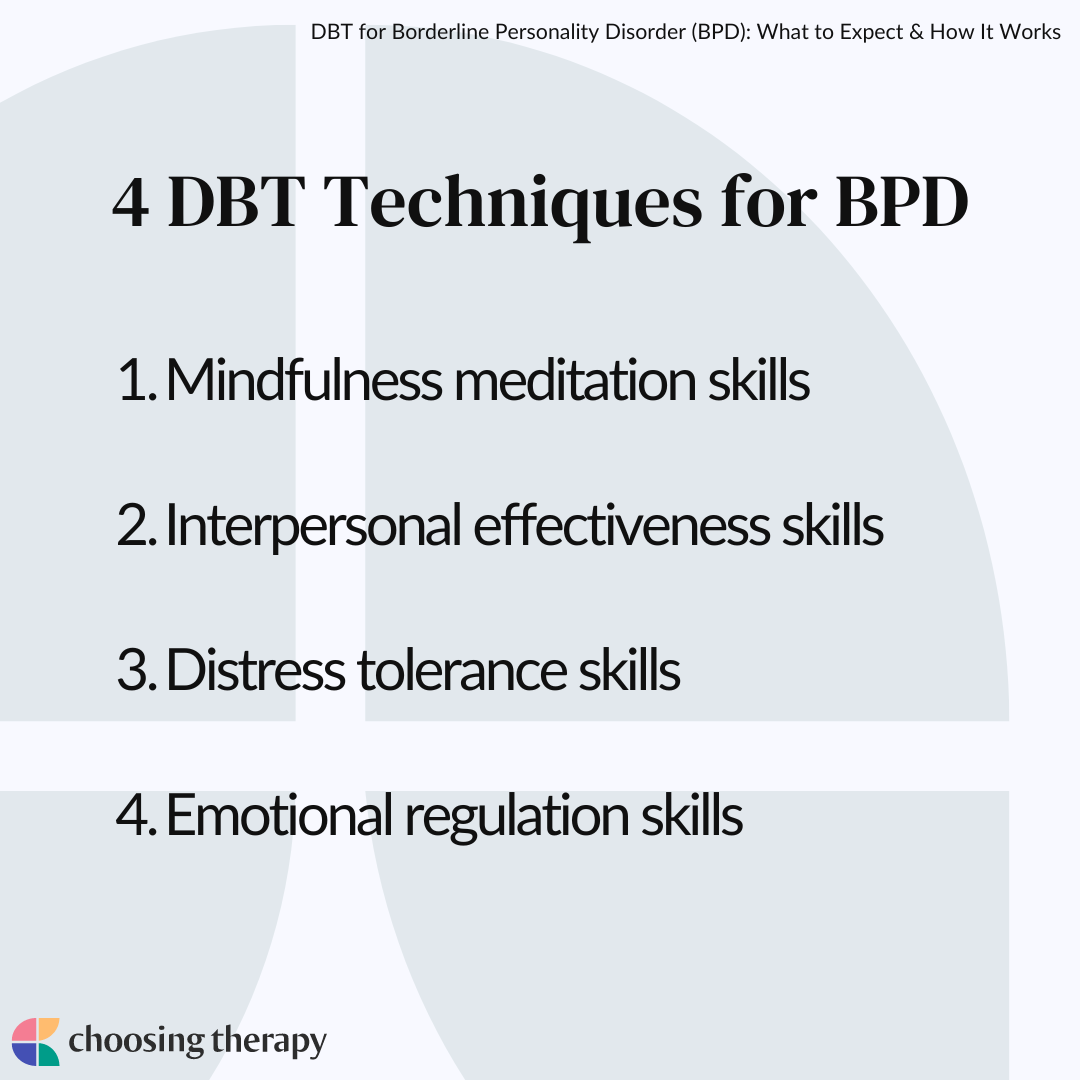 DBT for Borderline Personality Disorder (BPD): What to Expect & How It Works

4 DBT Techniques for BPD

1. Mindfulness meditation skills

2. Interpersonal effectiveness skills

3. Distress tolerance skills

4. Emotional regulation skills

choosing therapy